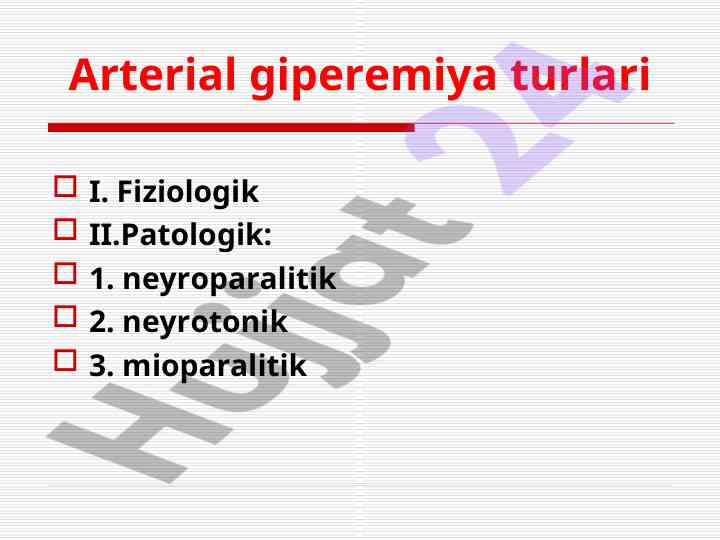 Arterial giperemiya turlari

I. Fiziologik
II.Patologik:
1. neyroparalitik
2. neyrotonik
3. mioparalitik

Hujjat 24